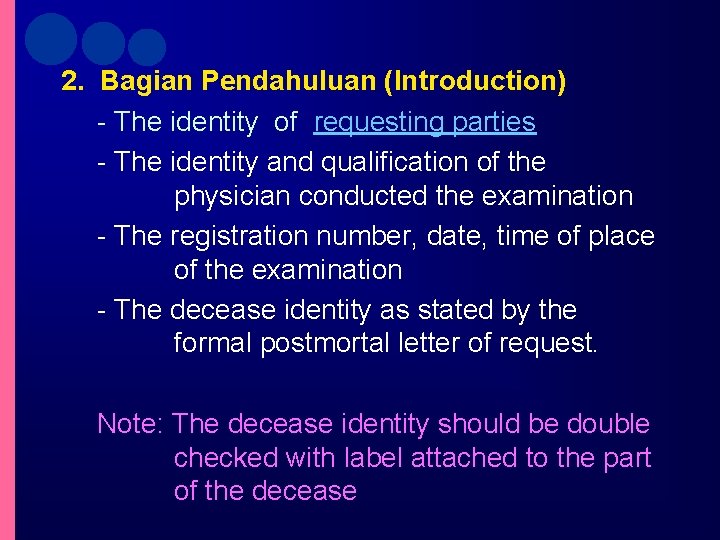 2. Bagian Pendahuluan (Introduction)

- The identity of requesting parties

- The identity and qualification of the physician conducted the examination

- The registration number, date, time of place of the examination

- The decease identity as stated by the formal postmortal letter of request.

Note: The decease identity should be double checked with label attached to the part of the decease